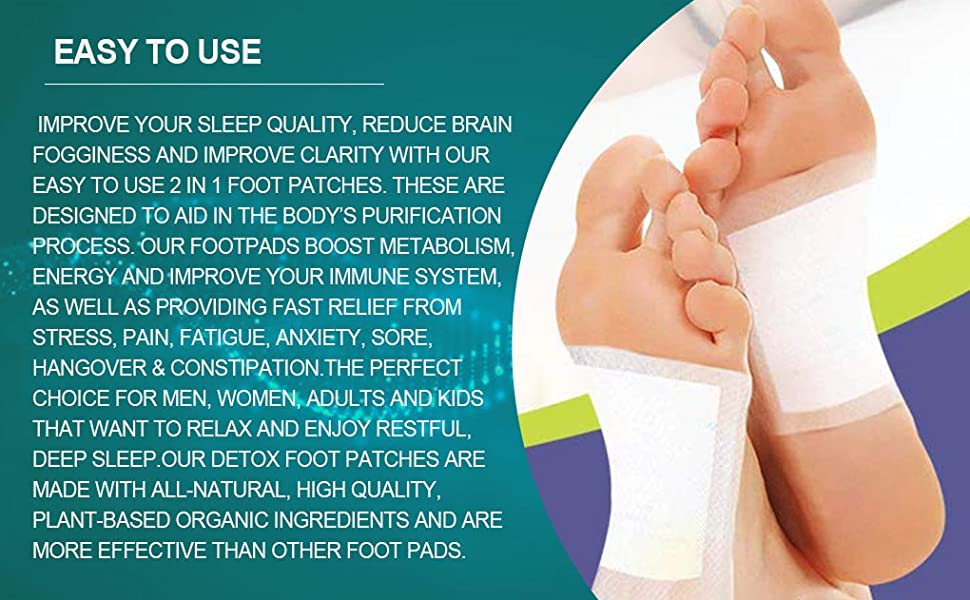 EASY TO USE

IMPROVE YOUR SLEEP QUALITY, REDUCE BRAIN FOGGINESS AND IMPROVE CLARITY WITH OUR EASY TO USE 2 IN 1 FOOT PATCHES. THESE ARE DESIGNED TO AID IN THE BODY'S PURIFICATION PROCESS. OUR FOOTPADS BOOST METABOLISM, ENERGY AND IMPROVE YOUR IMMUNE SYSTEM, AS WELL AS PROVIDING FAST RELIEF FROM STRESS, PAIN, FATIGUE, ANXIETY, SORE, HANGOVER & CONSTIPATION.THE PERFECT CHOICE FOR MEN, WOMEN, ADULTS AND KIDS THAT WANT TO RELAX AND ENJOY RESTFUL, DEEP SLEEP.OUR DETOX FOOT PATCHES ARE MADE WITH ALL-NATURAL, HIGH QUALITY, PLANT-BASED ORGANIC INGREDIENTS AND ARE MORE EFFECTIVE THAN OTHER FOOT PADS.